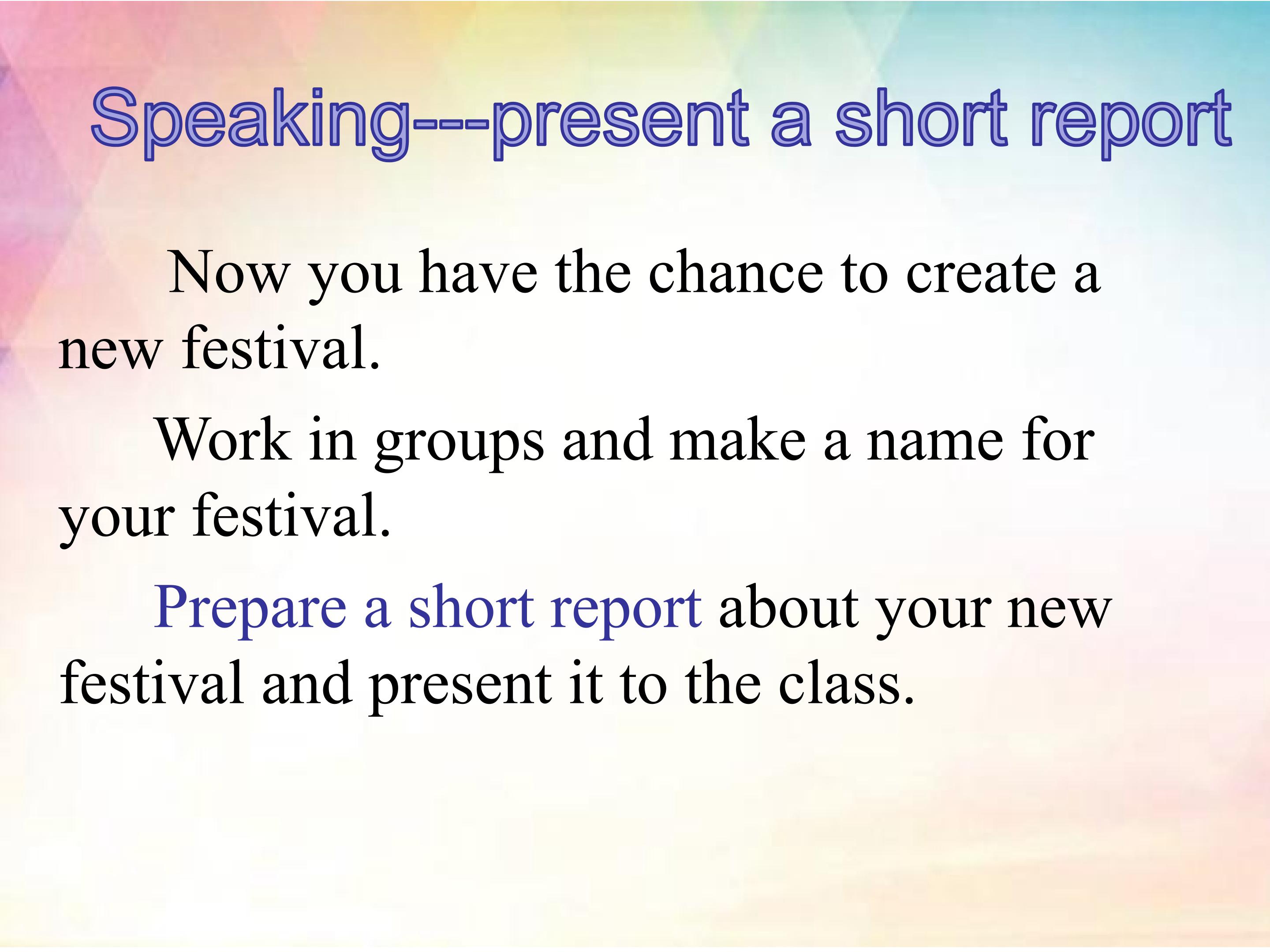 Speaking---present a short report

Now you have the chance to create a new festival.

Work in groups and make a name for your festival.

Prepare a short report about your new festival and present it to the class.